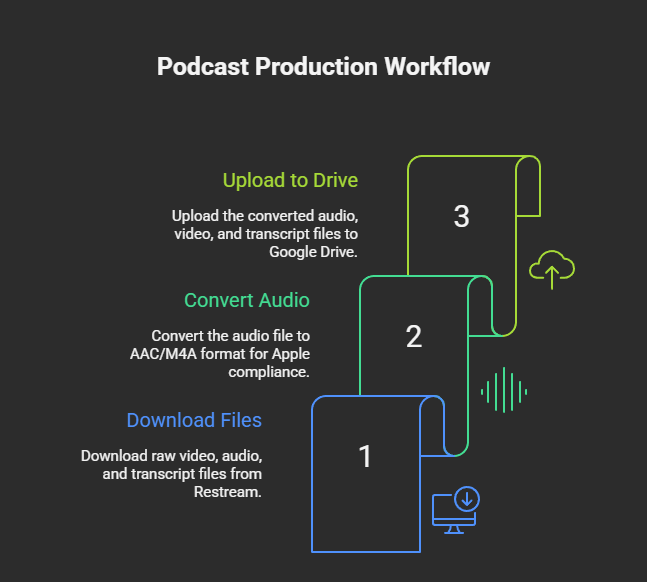 Podcast Production Workflow

Upload to Drive

Upload the converted audio, video, and transcript files to Google Drive.

3

Convert Audio

Convert the audio file to AAC/M4A format for Apple compliance.

2

Download Files

Download raw video, audio, and transcript files from Restream.

1